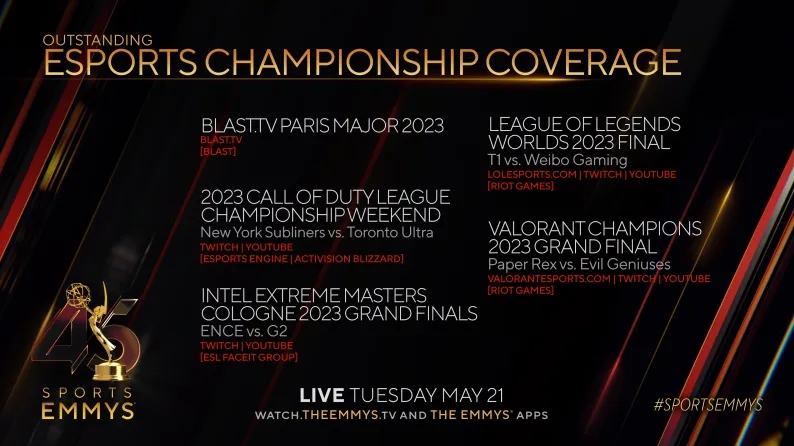 OUTSTANDING
ESPORTS CHAMPIONSHIP COVERAGE

BLAST.TV PARIS MAJOR 2023
BLAST.TV
[BLAST]

2023 CALL OF DUTY LEAGUE CHAMPIONSHIP WEEKEND
New York Subliners vs. Toronto Ultra
TWITCH | YOUTUBE
[ESPORTS ENGINE | ACTIVISION BLIZZARD]

INTEL EXTREME MASTERS COLOGNE 2023 GRAND FINALS
ENCE vs. G2
TWITCH | YOUTUBE
[ESL FACEIT GROUP]

LEAGUE OF LEGENDS WORLDS 2023 FINAL
T1 vs. Weibo Gaming
LOLESPORTS.COM | TWITCH | YOUTUBE
[RIOT GAMES]

VALORANT CHAMPIONS 2023 GRAND FINAL
Paper Rex vs. Evil Geniuses
VALORANTESPORTS.COM | TWITCH | YOUTUBE
[RIOT GAMES]

45
SPORTS
EMMYS

LIVE TUESDAY MAY 21
WATCH.THEEMMYS.TV AND THE EMMYS® APPS

#SPORTSEMMYS